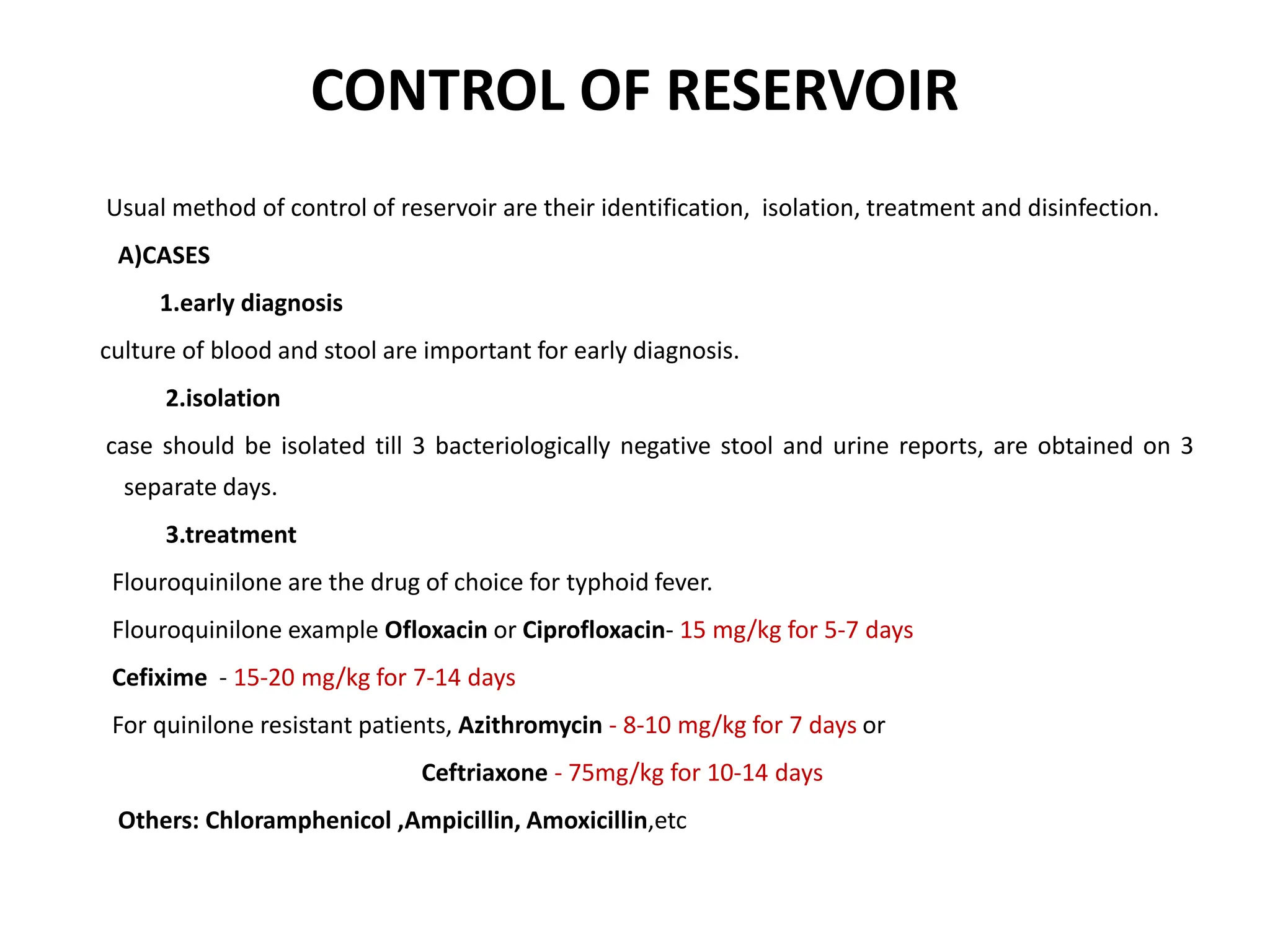 CONTROL OF RESERVOIR

Usual method of control of reservoir are their identification, isolation, treatment and disinfection.

A)CASES

1.early diagnosis

culture of blood and stool are important for early diagnosis.

2.isolation

case should be isolated till 3 bacteriologically negative stool and urine reports, are obtained on 3 separate days.

3.treatment

Flouroquinilone are the drug of choice for typhoid fever.

Flouroquinilone example Ofloxacin or Ciprofloxacin- 15 mg/kg for 5-7 days

Cefixime - 15-20 mg/kg for 7-14 days

For quinilone resistant patients, Azithromycin - 8-10 mg/kg for 7 days or

Ceftriaxone - 75mg/kg for 10-14 days

Others: Chloramphenicol ,Ampicillin, Amoxicillin,etc